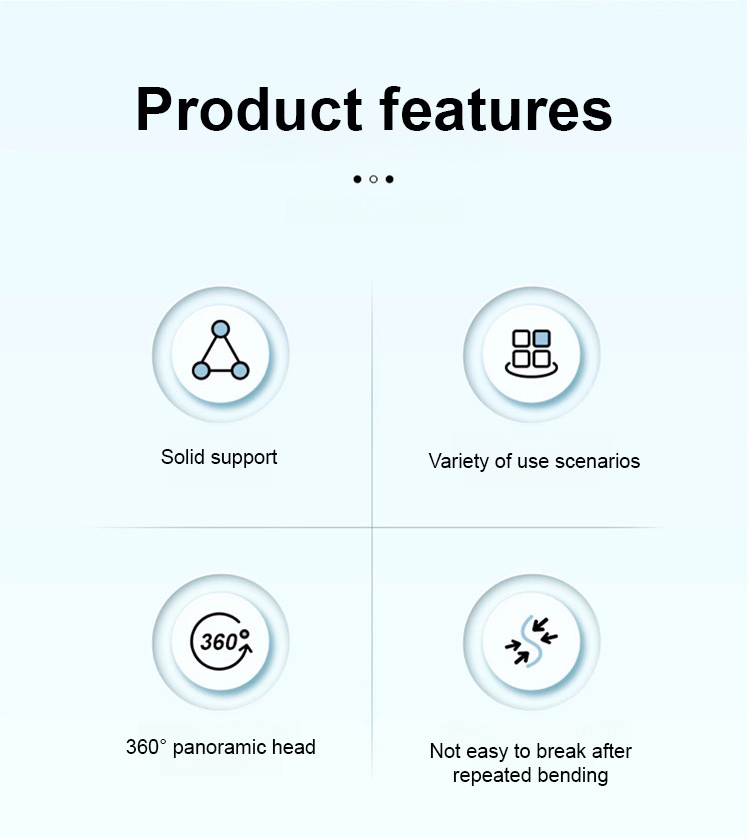 Product features

Solid support

Variety of use scenarios

360°

360° panoramic head

Not easy to break after repeated bending